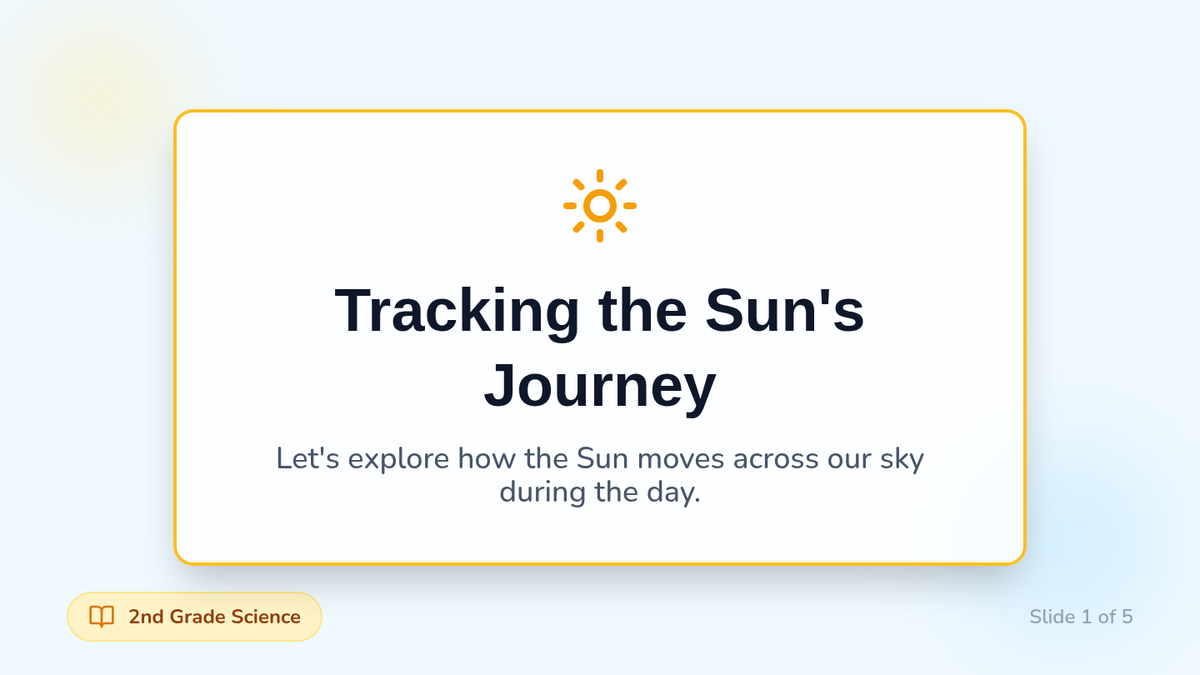 Tracking the Sun's Journey

Let's explore how the Sun moves across our sky during the day.

2nd Grade Science

Slide 1 of 5